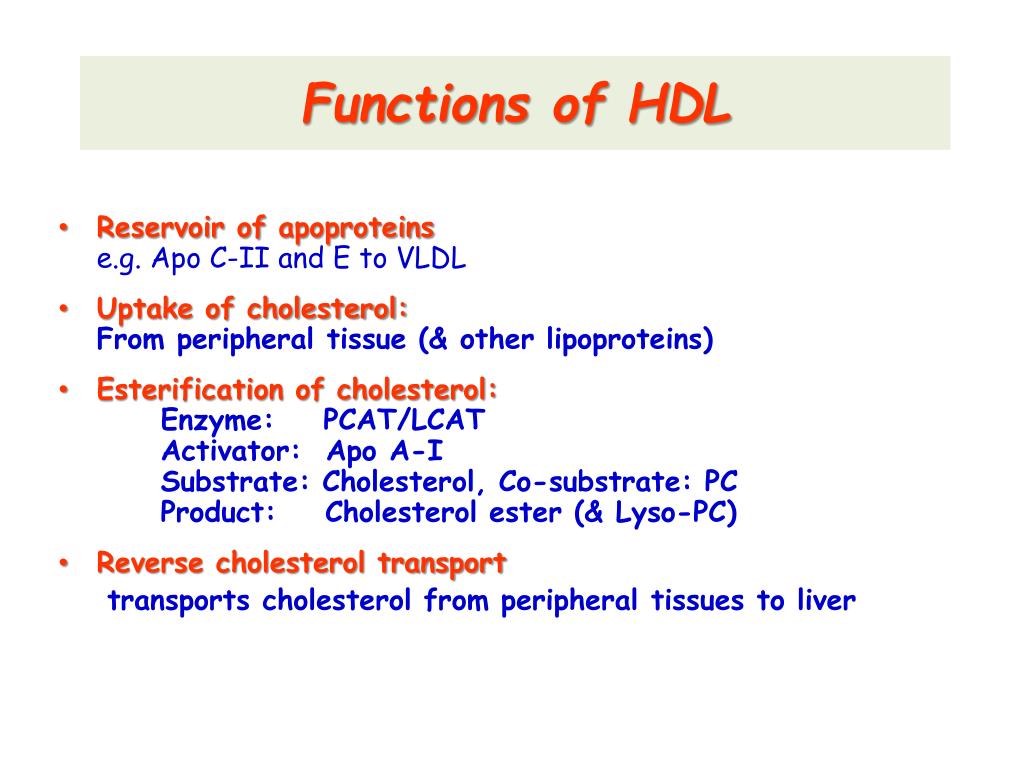 Functions of HDL

• Reservoir of apoproteins
e.g. Apo C-II and E to VLDL

• Uptake of cholesterol:
From peripheral tissue (& other lipoproteins)

• Esterification of cholesterol:
Enzyme: PCAT/LCAT
Activator: Apo A-I
Substrate: Cholesterol, Co-substrate: PC
Product: Cholesterol ester (& Lyso-PC)

• Reverse cholesterol transport
transports cholesterol from peripheral tissues to liver